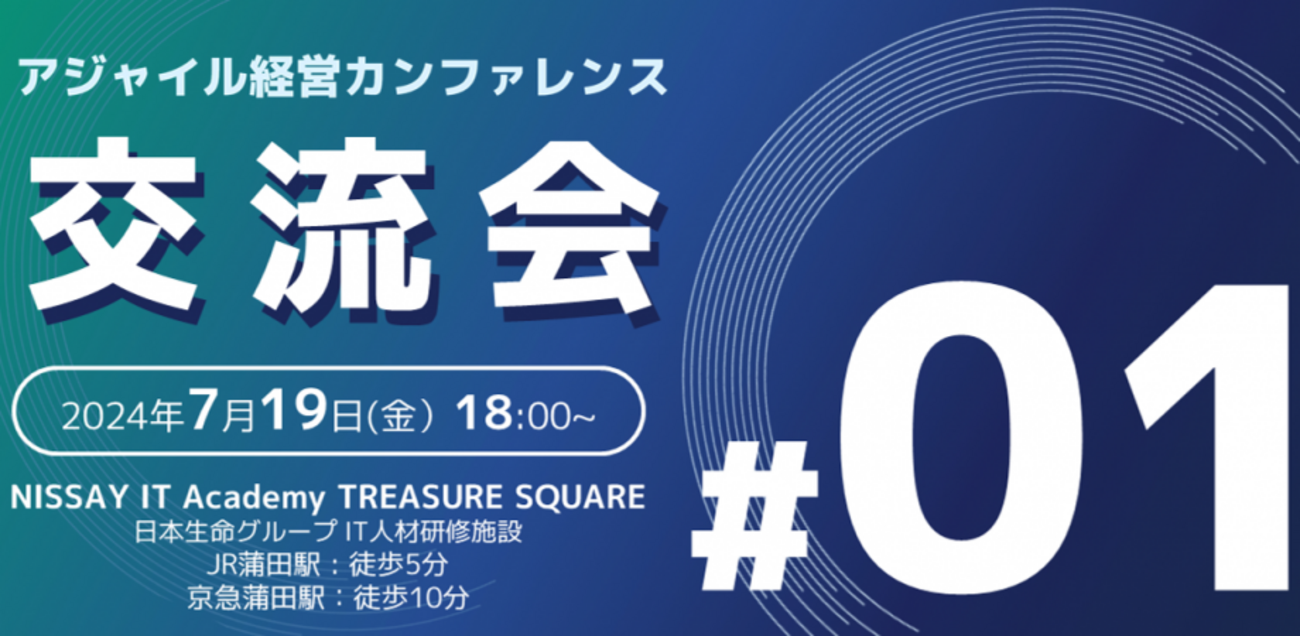 アジャイル経営カンファレンス

交流会

2024年7月19日(金) 18:00~

NISSAY IT Academy TREASURE SQUARE
日本生命グループ IT人材研修施設
JR蒲田駅：徒歩5分
京急蒲田駅：徒歩10分

#01